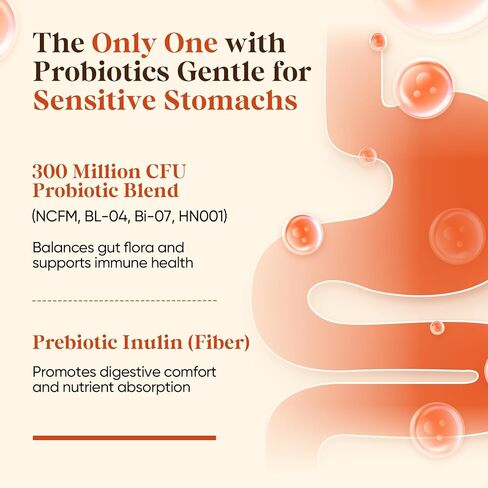 The Only One with Probiotics Gentle for Sensitive Stomachs

300 Million CFU Probiotic Blend

(NCFM, BL-04, Bi-07, HN001)

Balances gut flora and supports immune health

Prebiotic Inulin (Fiber)

Promotes digestive comfort and nutrient absorption